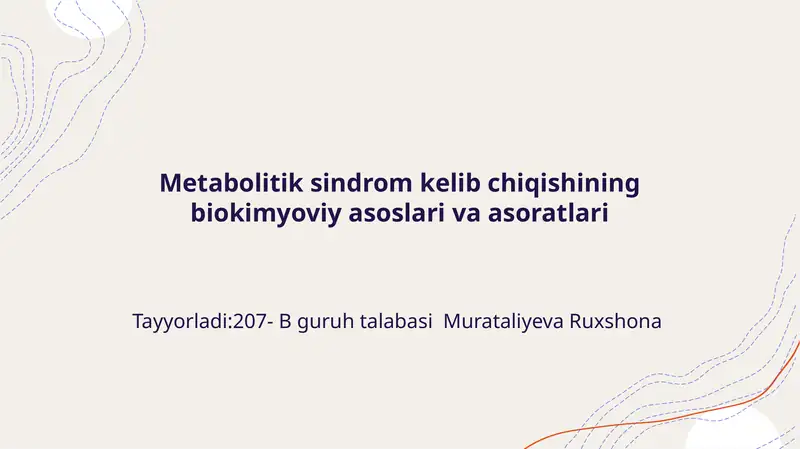 Metabolitik sindrom kelib chiqishining biokimyoviy asoslari va asoratlari

Tayyorladi:207- B guruh talabasi Murataliyeva Ruxshona